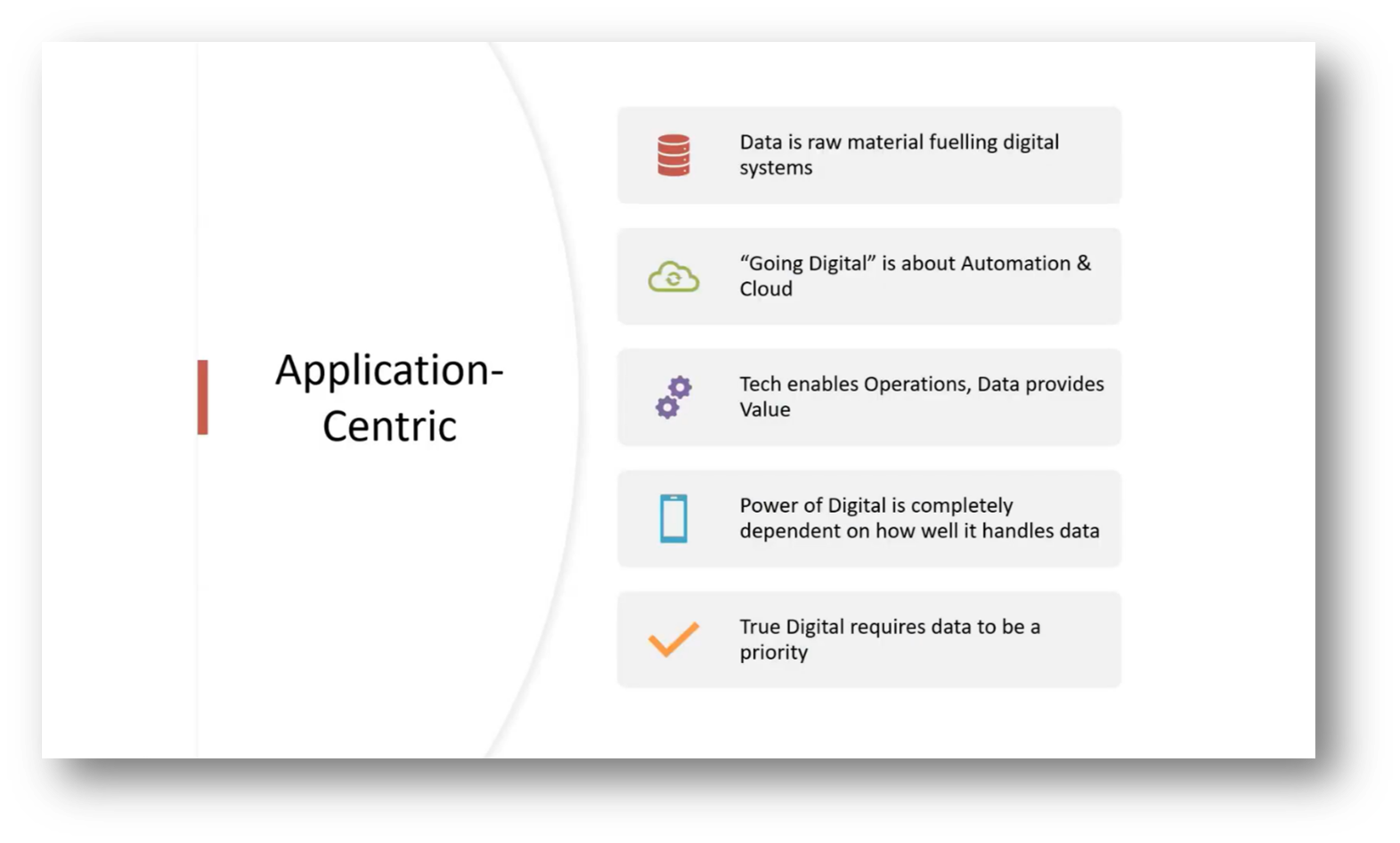 Application-Centric

Data is raw material fuelling digital systems

“Going Digital” is about Automation & Cloud

Tech enables Operations, Data provides Value

Power of Digital is completely dependent on how well it handles data

True Digital requires data to be a priority